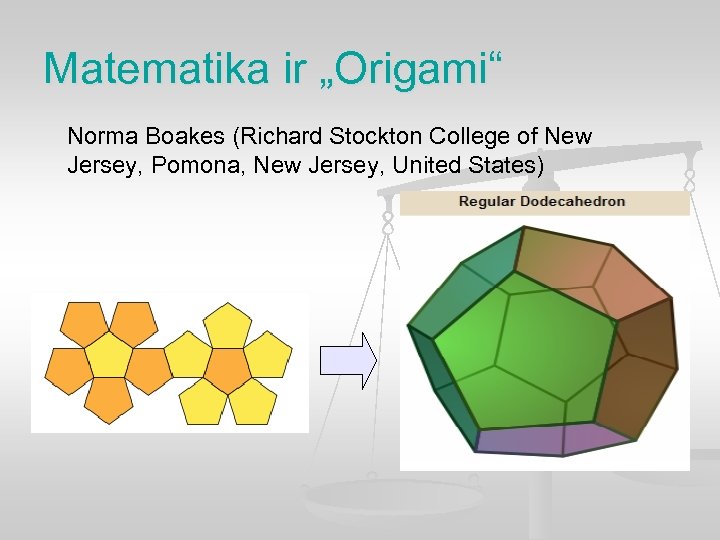 Matematika ir „Origami“

Norma Boakes (Richard Stockton College of New Jersey, Pomona, New Jersey, United States)

Regular Dodecahedron